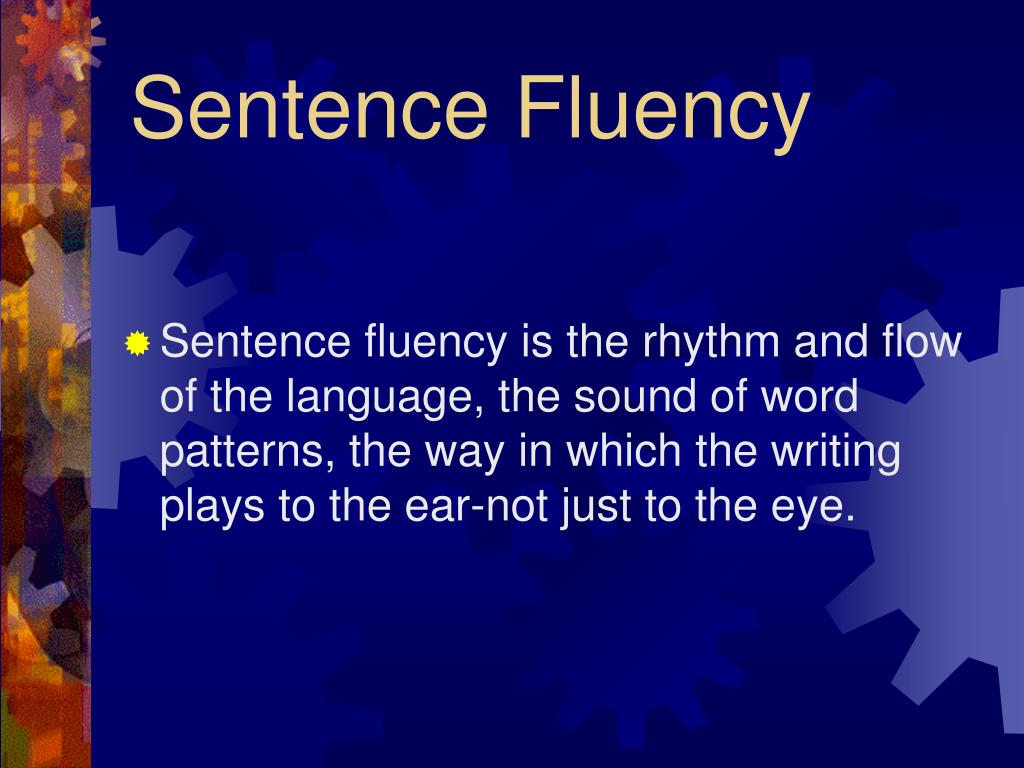 Sentence Fluency

Sentence fluency is the rhythm and flow of the language, the sound of word patterns, the way in which the writing plays to the ear-not just to the eye.